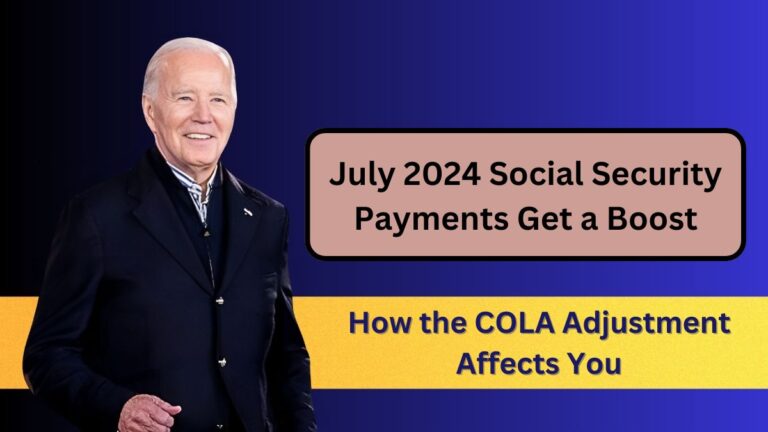 July 2024 Social Security Payments Get a Boost

How the COLA Adjustment Affects You